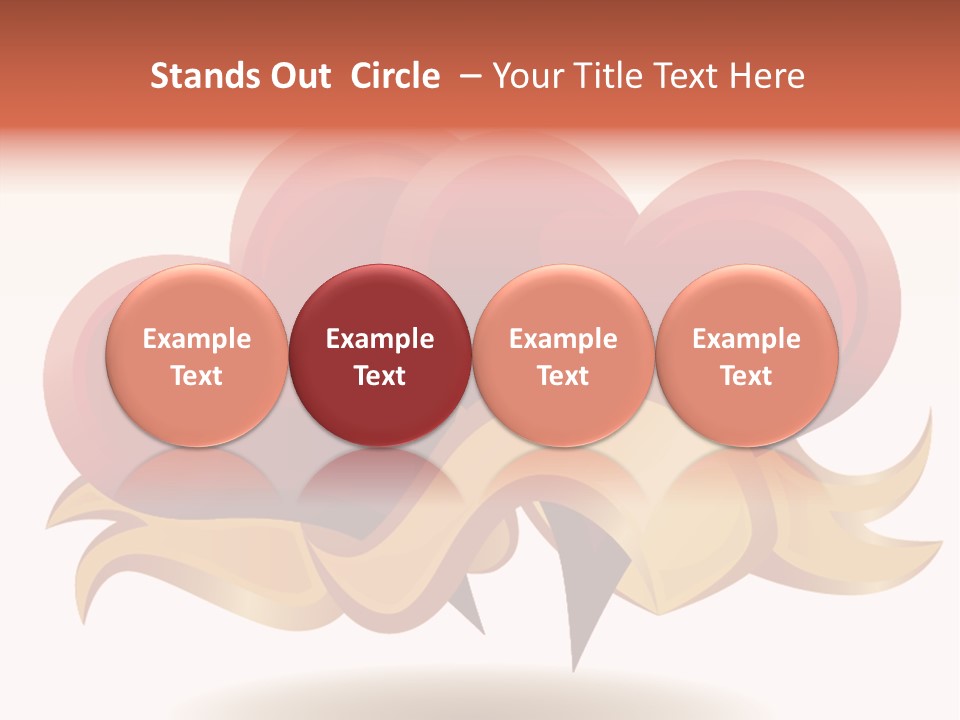 Stands Out Circle – Your Title Text Here

Example Text

Example Text

Example Text

Example Text